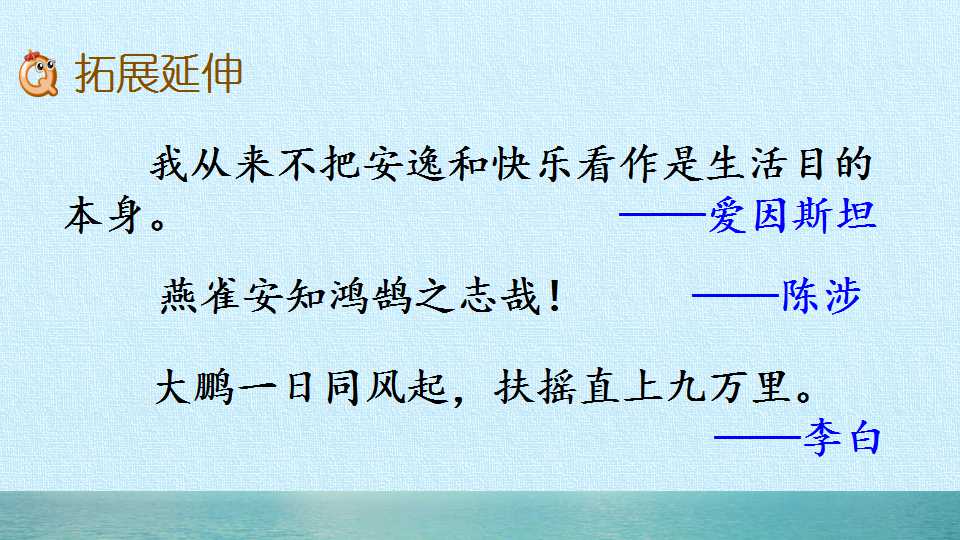 拓展延伸

我从来不把安逸和快乐看作是生活目的本身。

——爱因斯坦

燕雀安知鸿鹄之志哉！ ——陈涉

大鹏一日同风起，扶摇直上九万里。

——李白